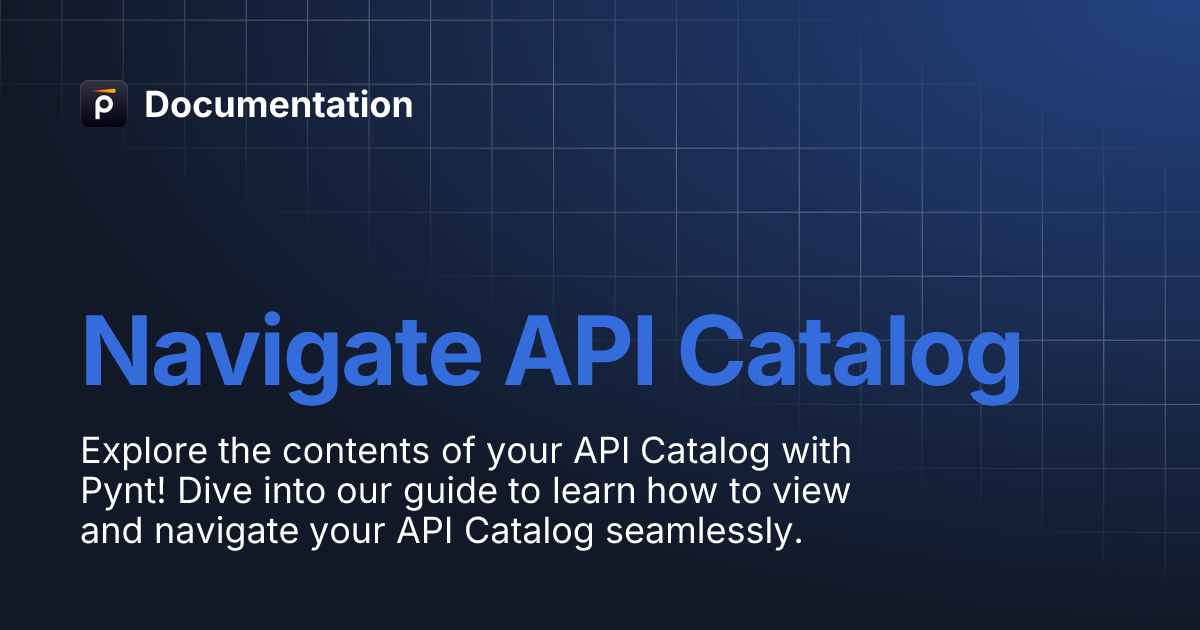 Documentation

Navigate API Catalog

Explore the contents of your API Catalog with Pynt! Dive into our guide to learn how to view and navigate your API Catalog seamlessly.